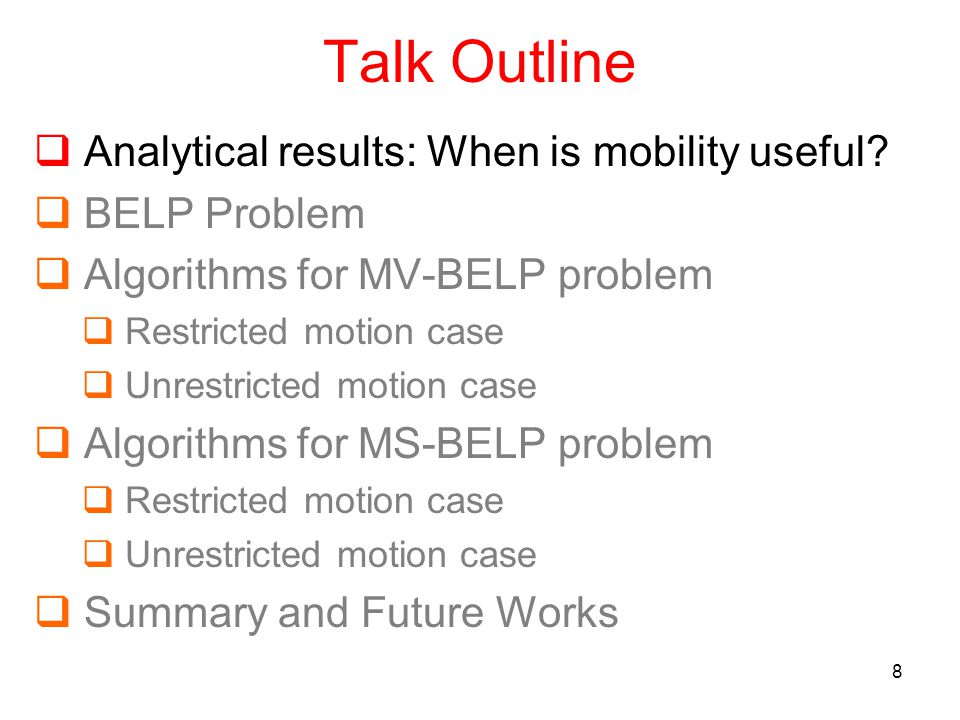 Talk Outline

❑ Analytical results: When is mobility useful?
❑ BELP Problem
❑ Algorithms for MV-BELP problem
❑ Restricted motion case
❑ Unrestricted motion case
❑ Algorithms for MS-BELP problem
❑ Restricted motion case
❑ Unrestricted motion case
❑ Summary and Future Works

8